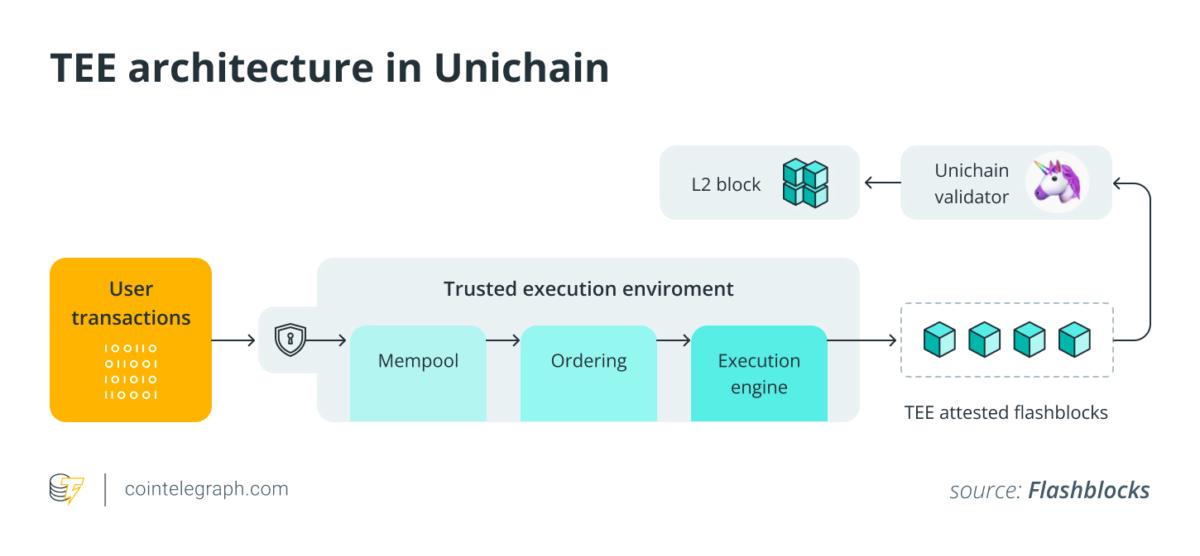 TEE architecture in Unichain

L2 block

Unichain validator

User transactions

100110
011001
101010
110001

Trusted execution enviroment

Mempool

Ordering

Execution engine

TEE attested flashblocks

cointelegraph.com

source: Flashblocks